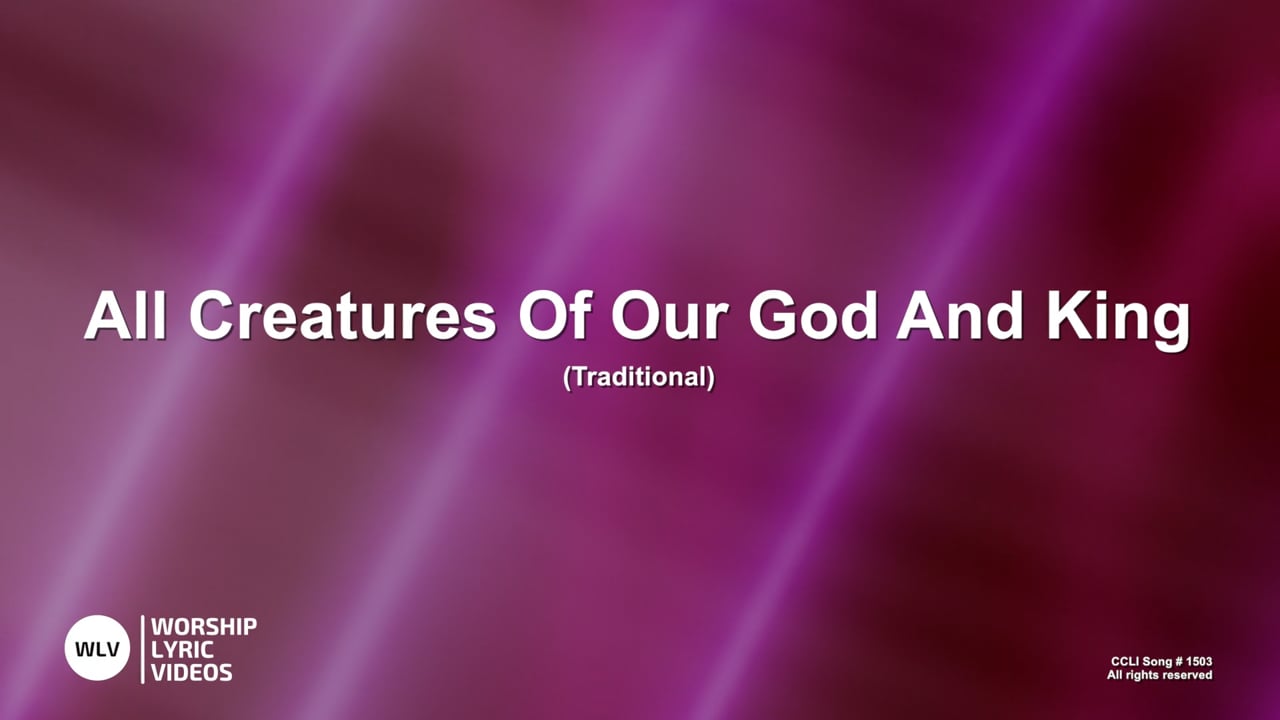 All Creatures Of Our God And King
(Traditional)

WLV
WORSHIP
LYRIC
VIDEOS

CCLI Song # 1503
All rights reserved